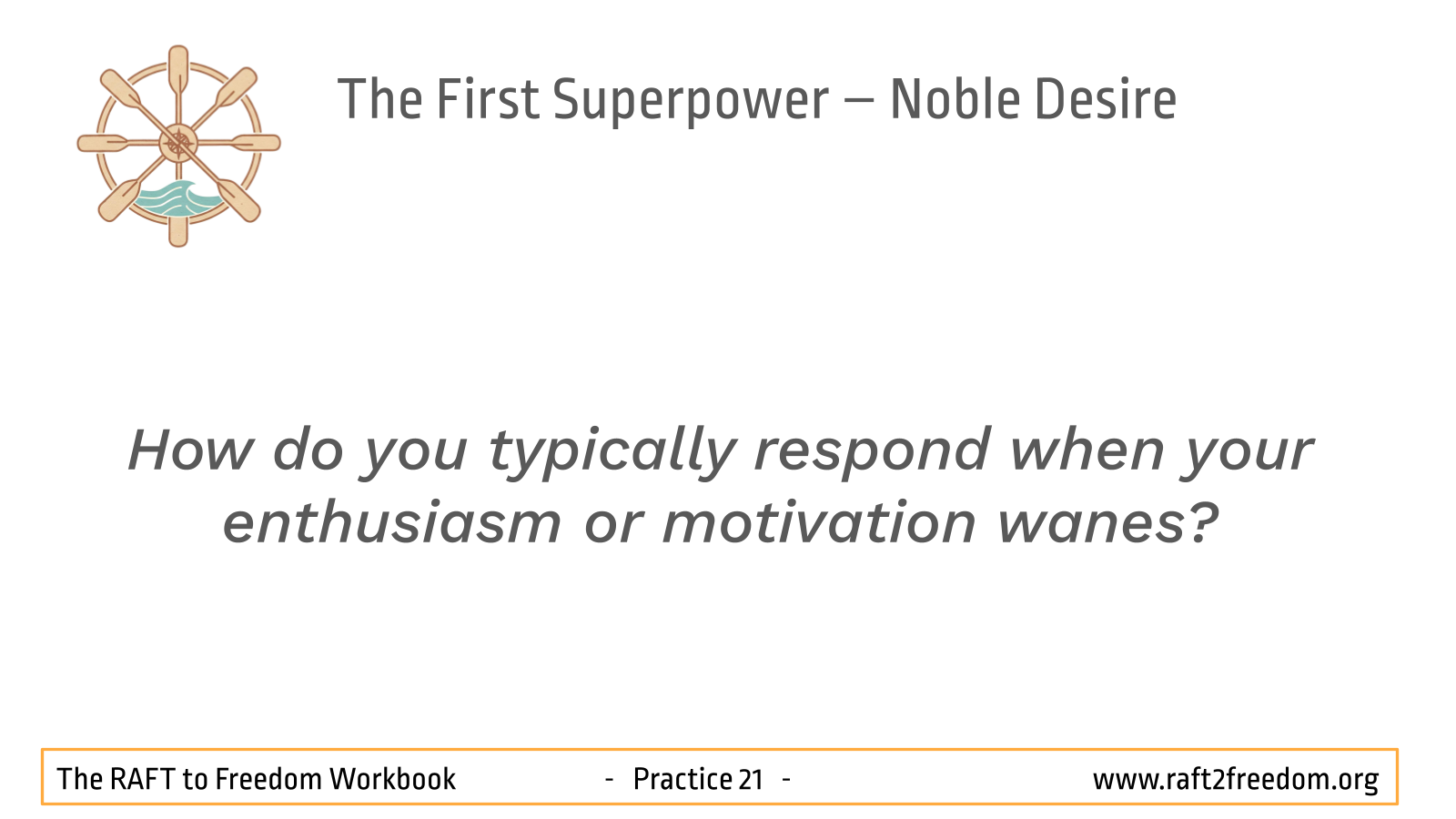 The First Superpower – Noble Desire

How do you typically respond when your enthusiasm or motivation wanes?

The RAFT to Freedom Workbook - Practice 21 - www.raft2freedom.org